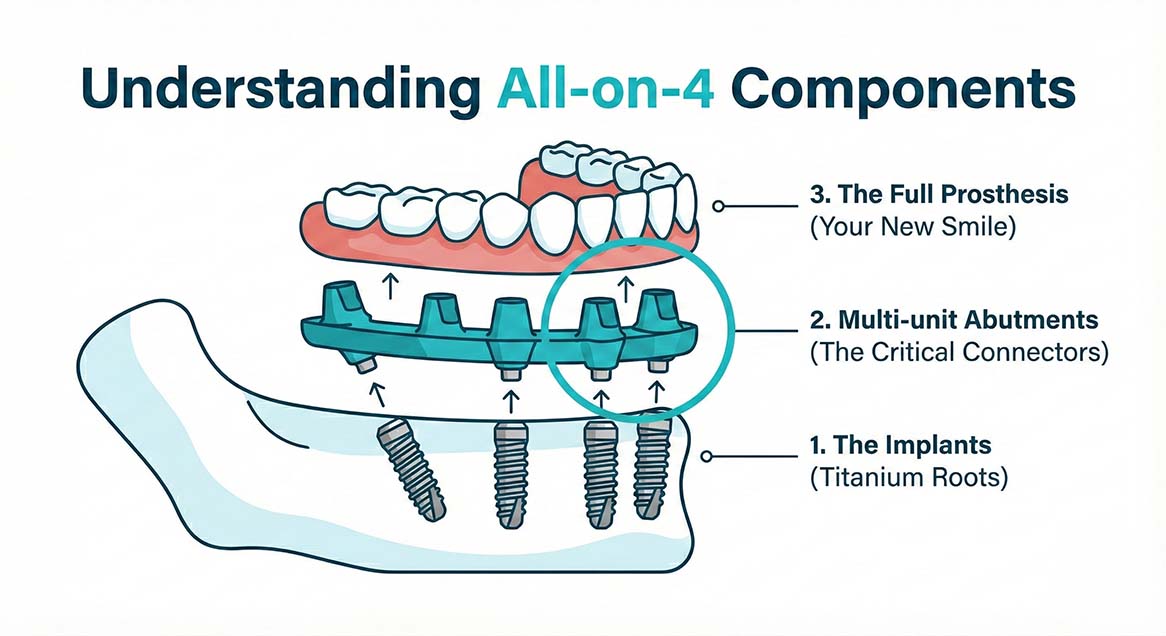 Understanding All-on-4 Components

3. The Full Prosthesis
(Your New Smile)

2. Multi-unit Abutments
(The Critical Connectors)

1. The Implants
(Titanium Roots)